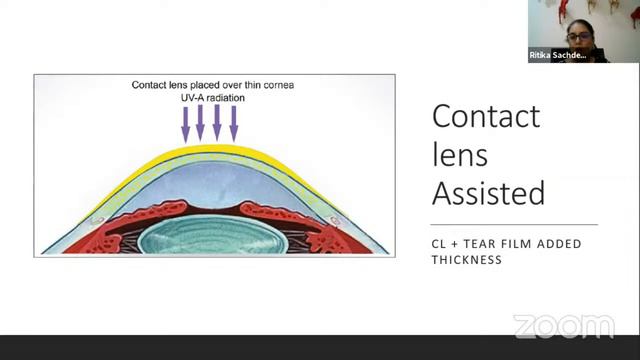 Ritika Sachde...

Contact lens placed over thin cornea
UV-A radiation

Contact lens Assisted

CL + TEAR FILM ADDED THICKNESS

zoom